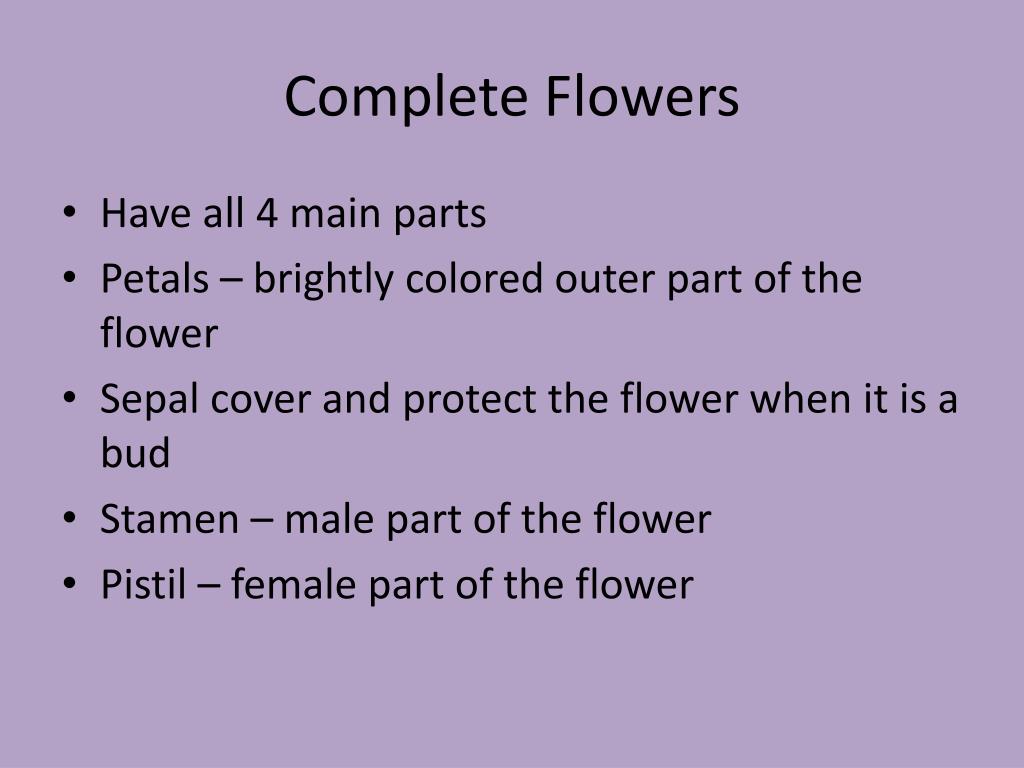 Complete Flowers

• Have all 4 main parts
• Petals – brightly colored outer part of the flower
• Sepal cover and protect the flower when it is a bud
• Stamen – male part of the flower
• Pistil – female part of the flower